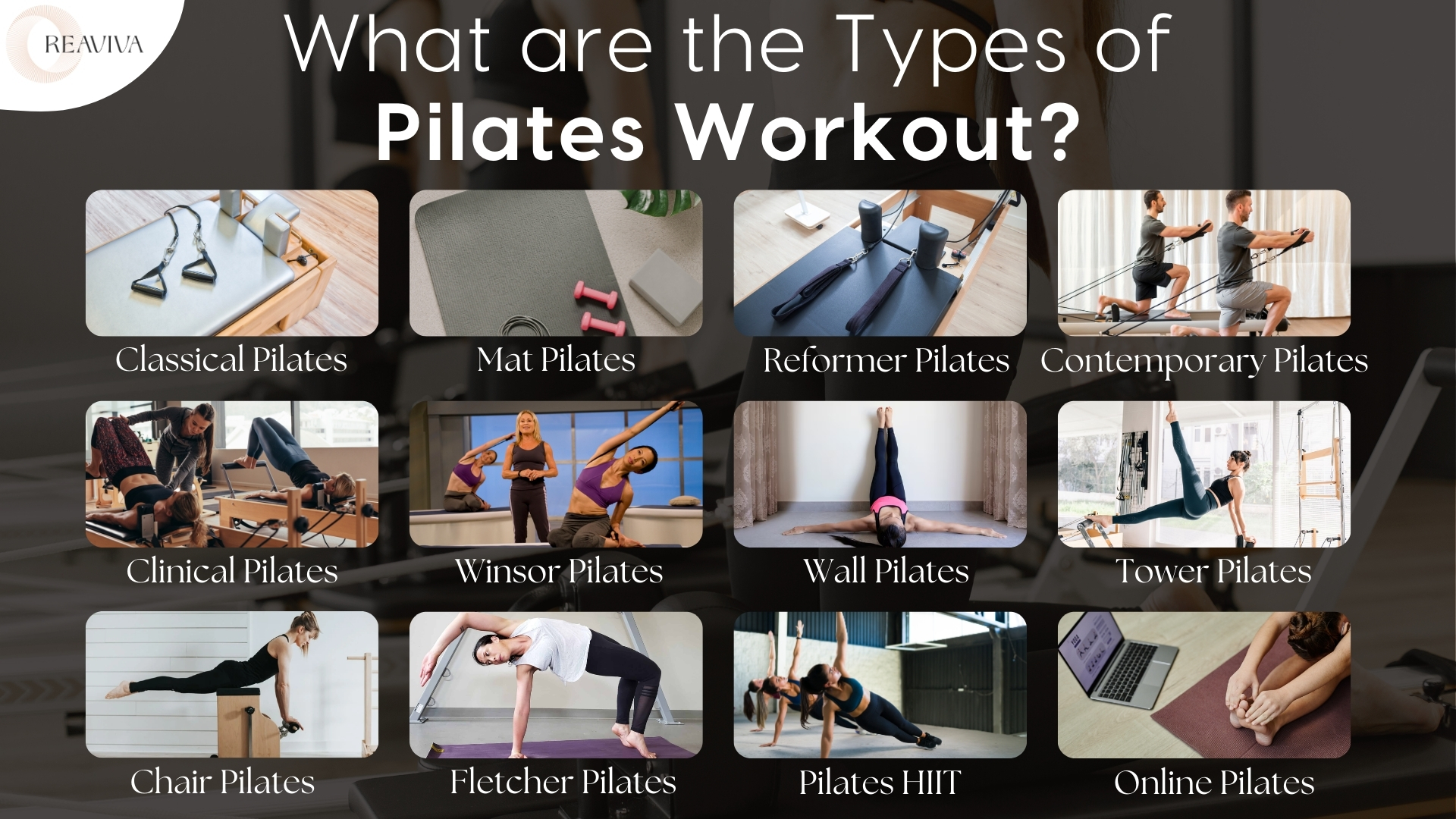 REAVIVA

What are the Types of
Pilates Workout?

Classical Pilates
Mat Pilates
Reformer Pilates
Contemporary Pilates

Clinical Pilates
Winsor Pilates
Wall Pilates
Tower Pilates

Chair Pilates
Fletcher Pilates
Pilates HIIT
Online Pilates